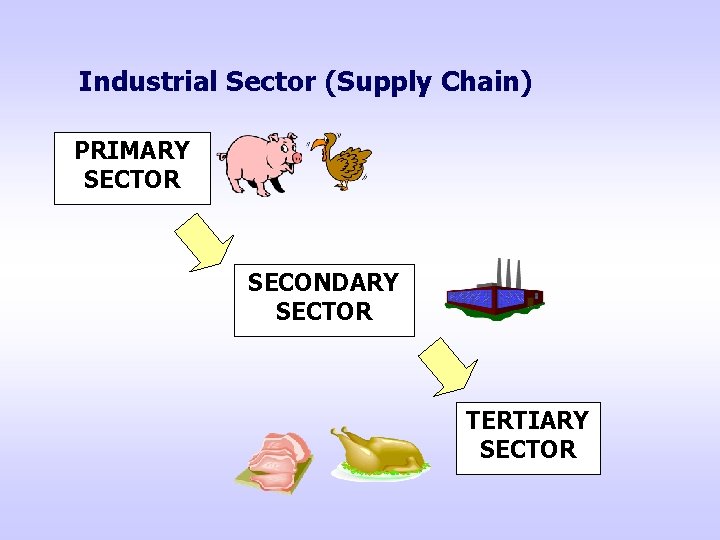 Industrial Sector (Supply Chain)

PRIMARY SECTOR

SECONDARY SECTOR

TERTIARY SECTOR